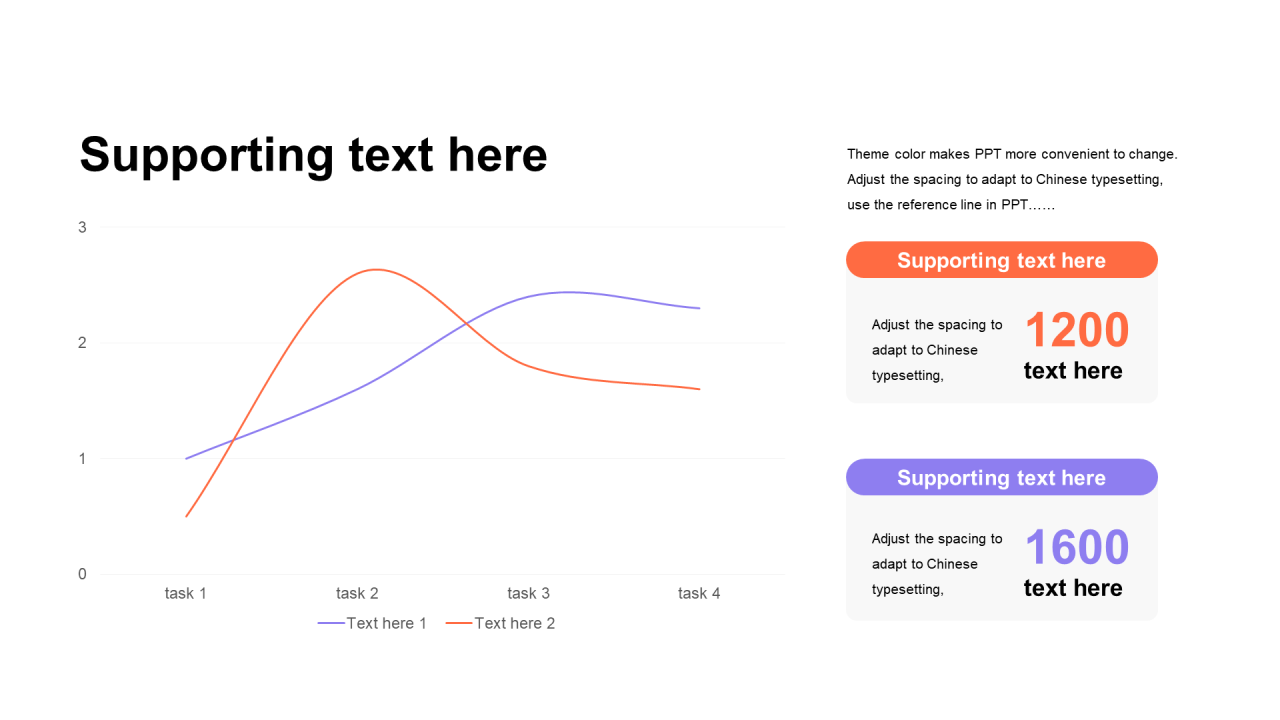 Supporting text here

3
2
1
0
task 1
task 2
task 3
task 4
Text here 1
Text here 2

Theme color makes PPT more convenient to change. Adjust the spacing to adapt to Chinese typesetting, use the reference line in PPT……

Supporting text here

Adjust the spacing to adapt to Chinese typesetting,

1200
text here

Supporting text here

Adjust the spacing to adapt to Chinese typesetting,

1600
text here